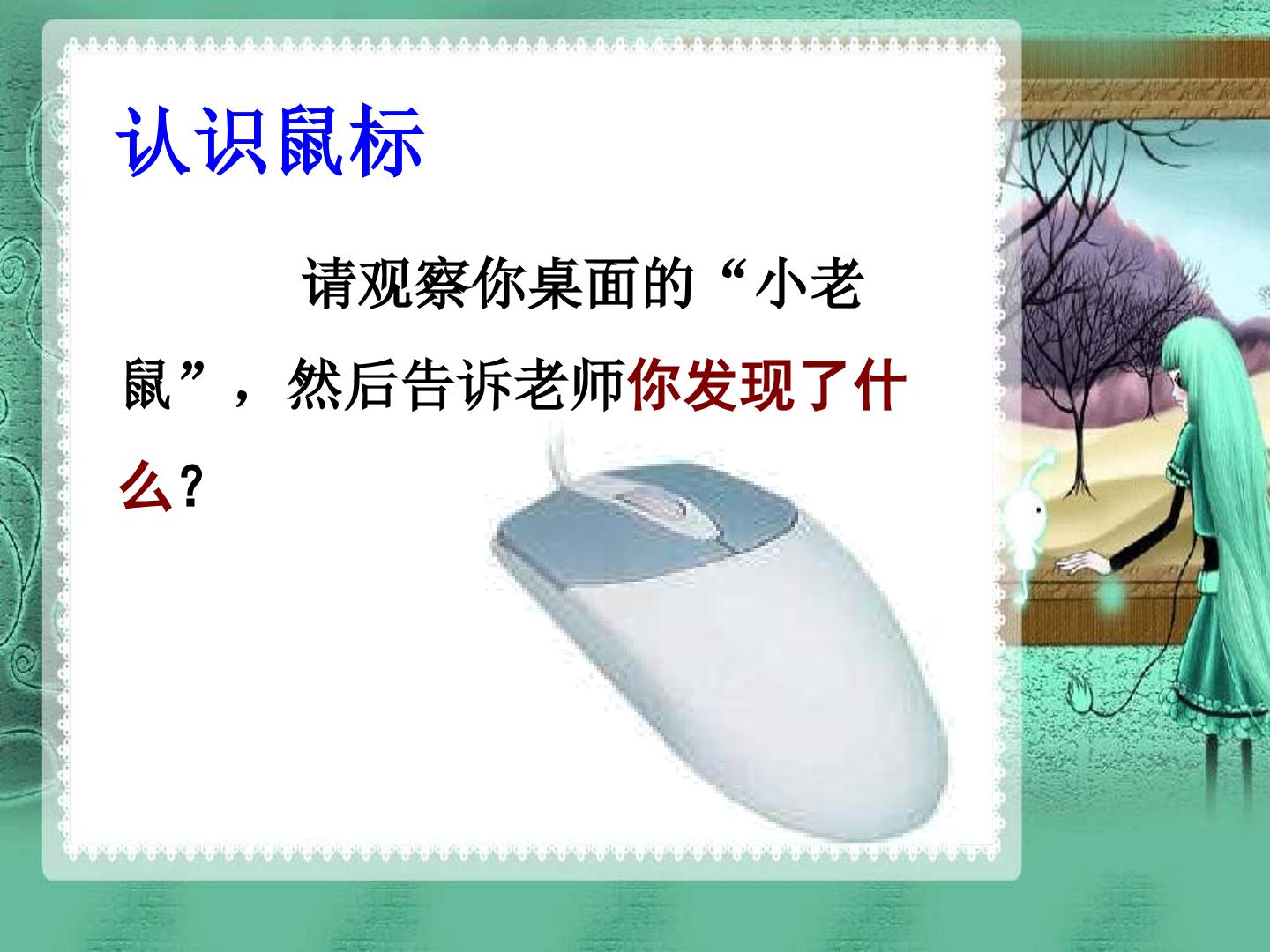 认识鼠标

请观察你桌面的“小老鼠”，然后告诉老师你发现了什么?